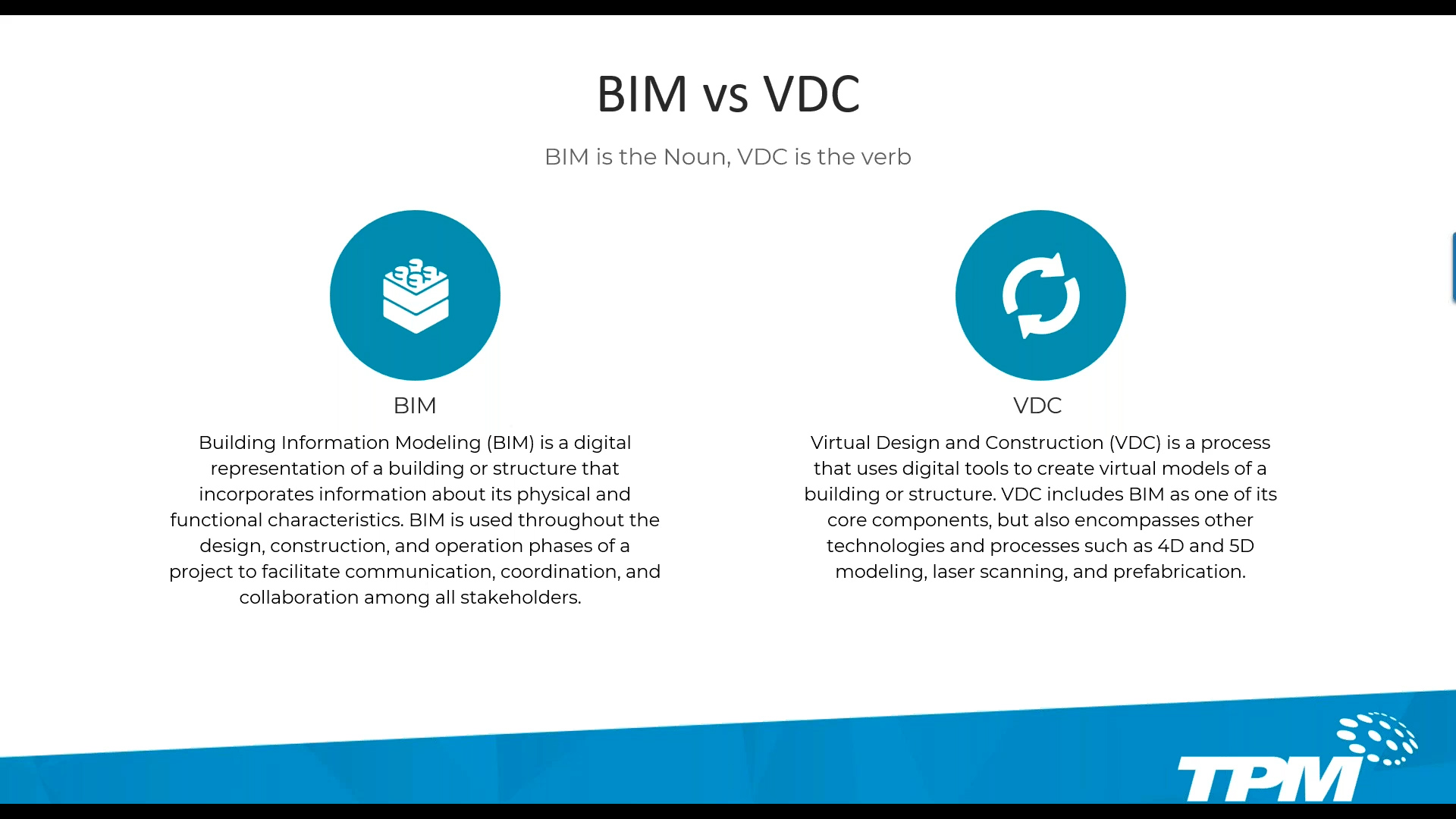 BIM vs VDC

BIM is the Noun, VDC is the verb

BIM

Building Information Modeling (BIM) is a digital representation of a building or structure that incorporates information about its physical and functional characteristics. BIM is used throughout the design, construction, and operation phases of a project to facilitate communication, coordination, and collaboration among all stakeholders.

VDC

Virtual Design and Construction (VDC) is a process that uses digital tools to create virtual models of a building or structure. VDC includes BIM as one of its core components, but also encompasses other technologies and processes such as 4D and 5D modeling, laser scanning, and prefabrication.

TPM